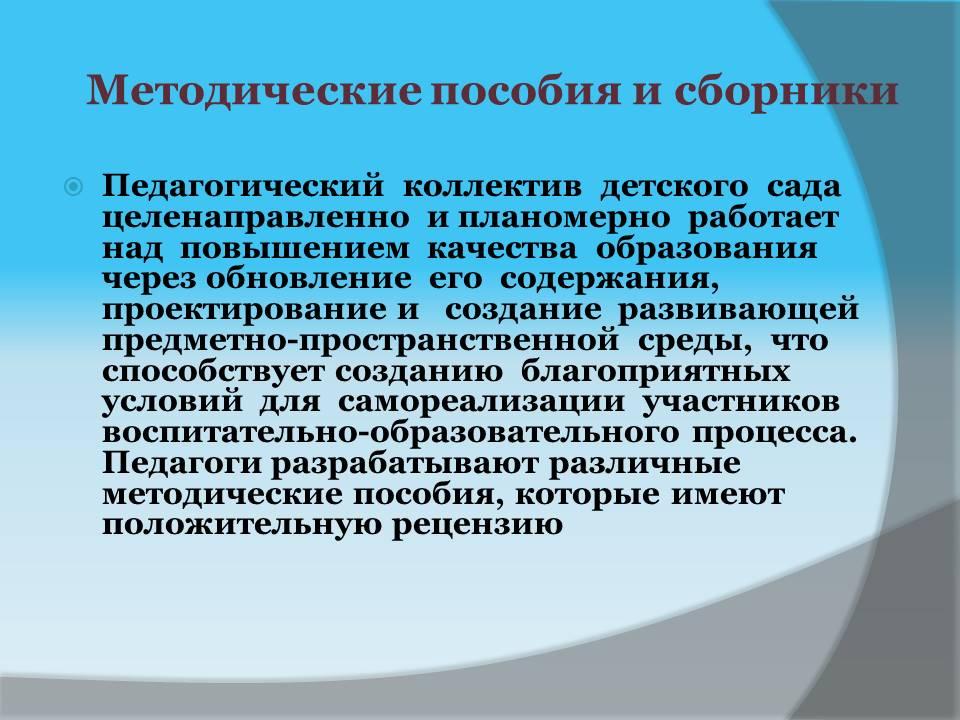 Методические пособия и сборники

Педагогический коллектив детского сада целенаправленно и планомерно работает над повышением качества образования через обновление его содержания, проектирование и создание развивающей предметно-пространственной среды, что способствует созданию благоприятных условий для самореализации участников воспитательно-образовательного процесса. Педагоги разрабатывают различные методические пособия, которые имеют положительную рецензию